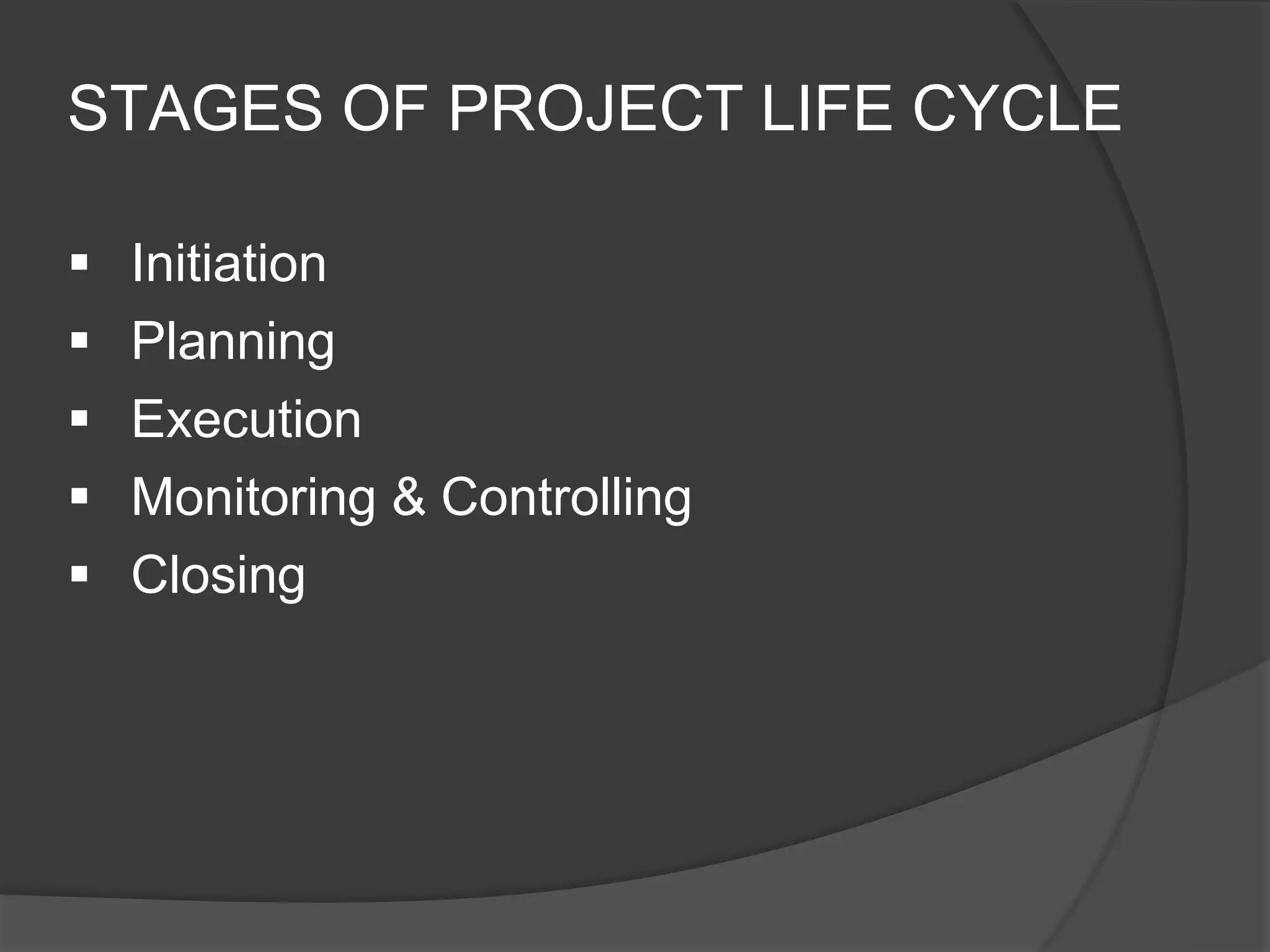 STAGES OF PROJECT LIFE CYCLE

▪ Initiation
▪ Planning
▪ Execution
▪ Monitoring & Controlling
▪ Closing